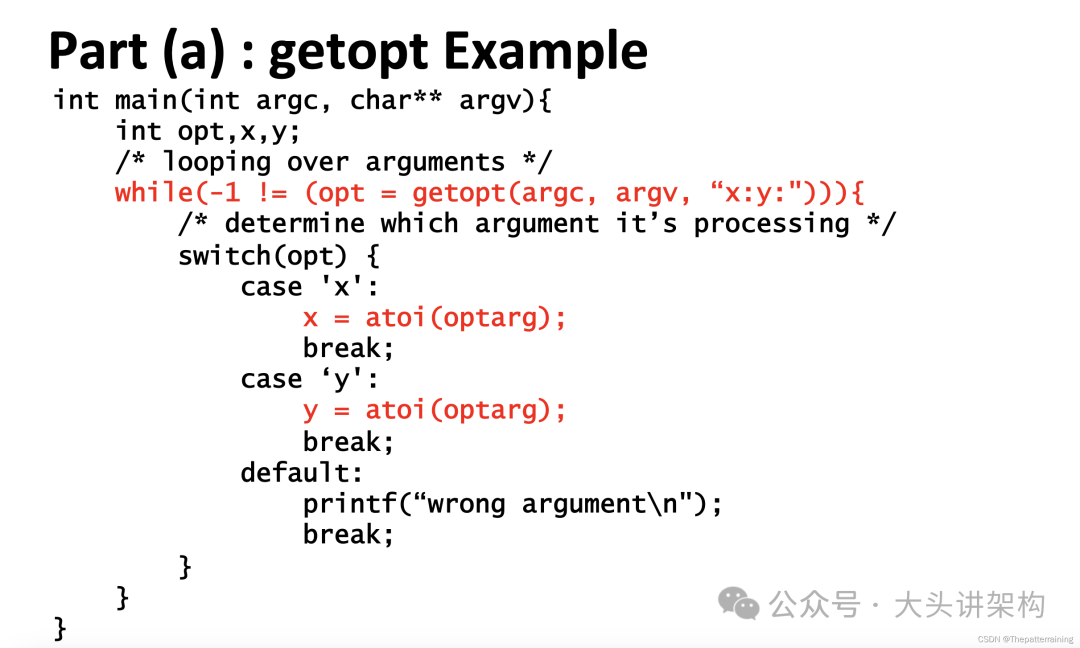 Part (a) : getopt Example

int main(int argc, char** argv){
    int opt,x,y;
    /* looping over arguments */
    while(-1 != (opt = getopt(argc, argv, “x:y:"))){
        /* determine which argument it’s processing */
        switch(opt) {
            case 'x':
                x = atoi(optarg);
                break;
            case ‘y':
                y = atoi(optarg);
                break;
            default:
                printf(“wrong argument\n");
                break;
        }
    }
}

公众号 · 大头讲架构

CSDN @Thepatterraining